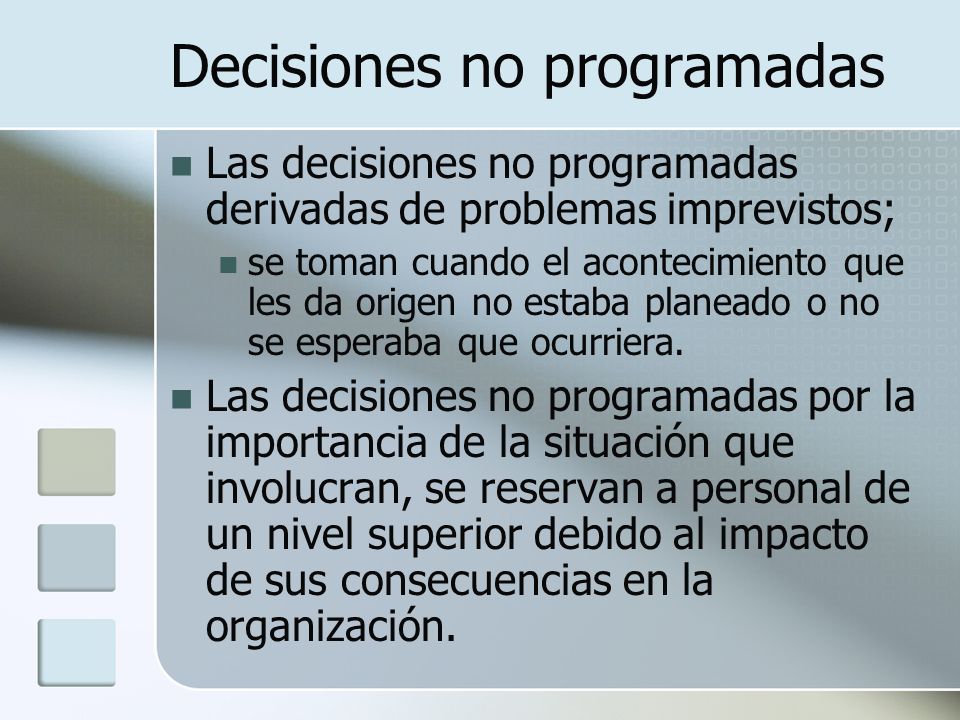 Decisiones no programadas

Las decisiones no programadas derivadas de problemas imprevistos;

se toman cuando el acontecimiento que les da origen no estaba planeado o no se esperaba que ocurriera.

Las decisiones no programadas por la importancia de la situación que involucran, se reservan a personal de un nivel superior debido al impacto de sus consecuencias en la organización.